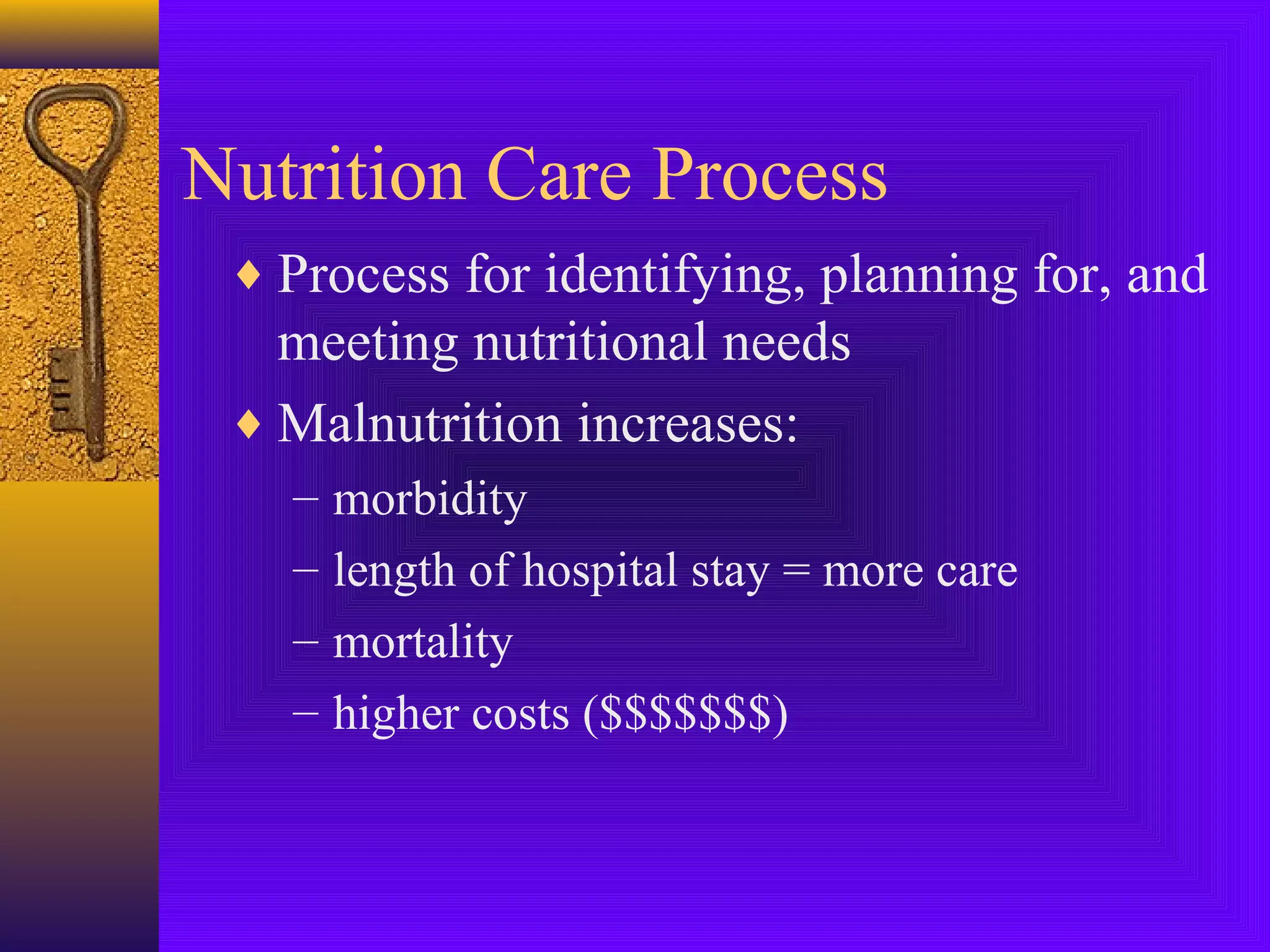 Nutrition Care Process

♦ Process for identifying, planning for, and meeting nutritional needs

♦ Malnutrition increases:
– morbidity
– length of hospital stay = more care
– mortality
– higher costs (\$\$\$\$\$\$\$)